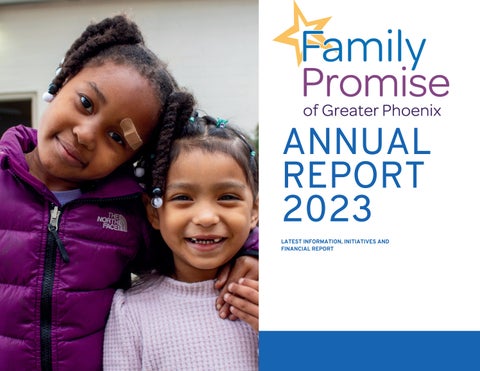 THE NORTH FACE

Family Promise of Greater Phoenix

ANNUAL REPORT 2023

LATEST INFORMATION, INITIATIVES AND FINANCIAL REPORT